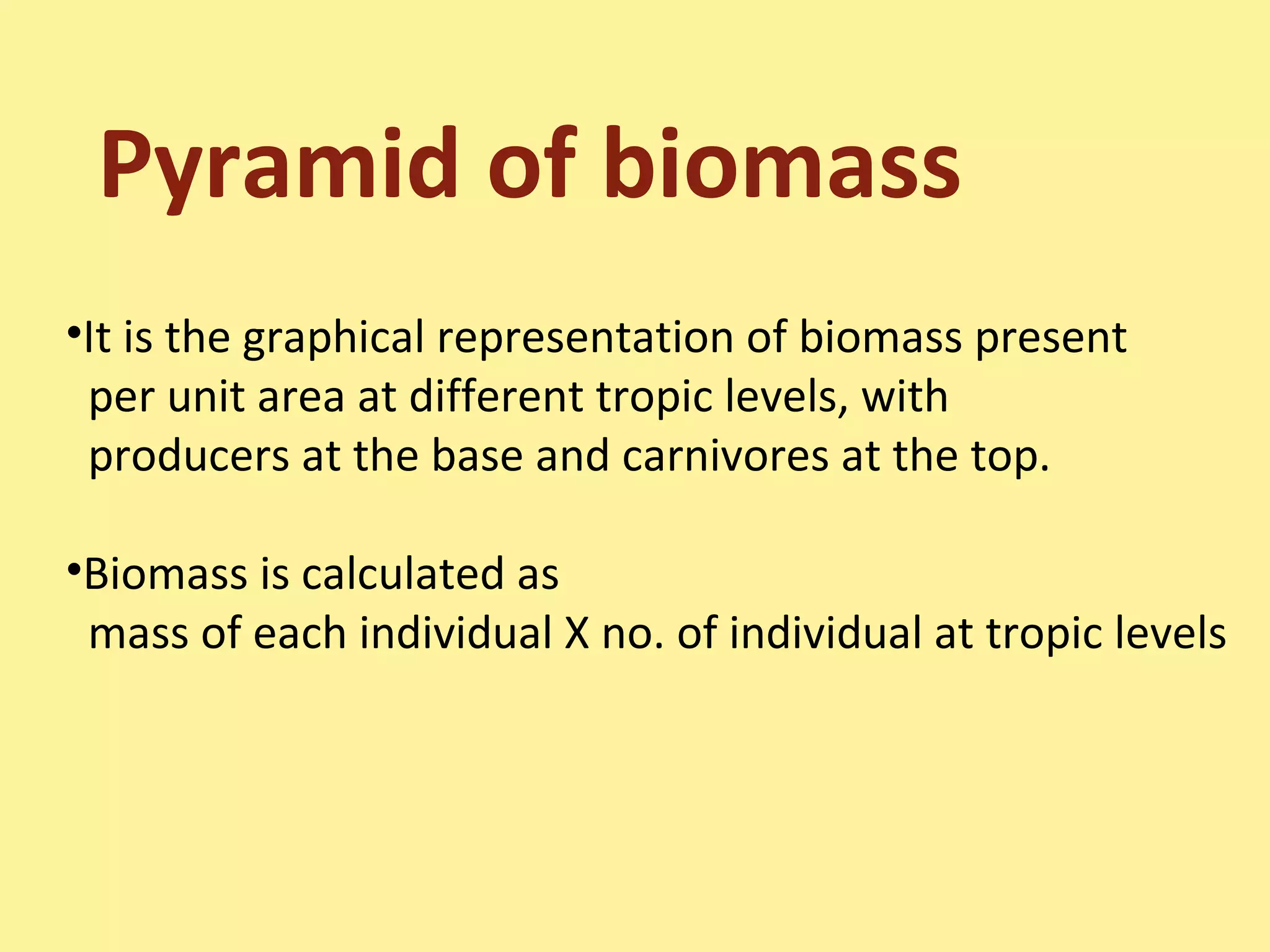 Pyramid of biomass

•It is the graphical representation of biomass present per unit area at different tropic levels, with producers at the base and carnivores at the top.

•Biomass is calculated as
mass of each individual X no. of individual at tropic levels